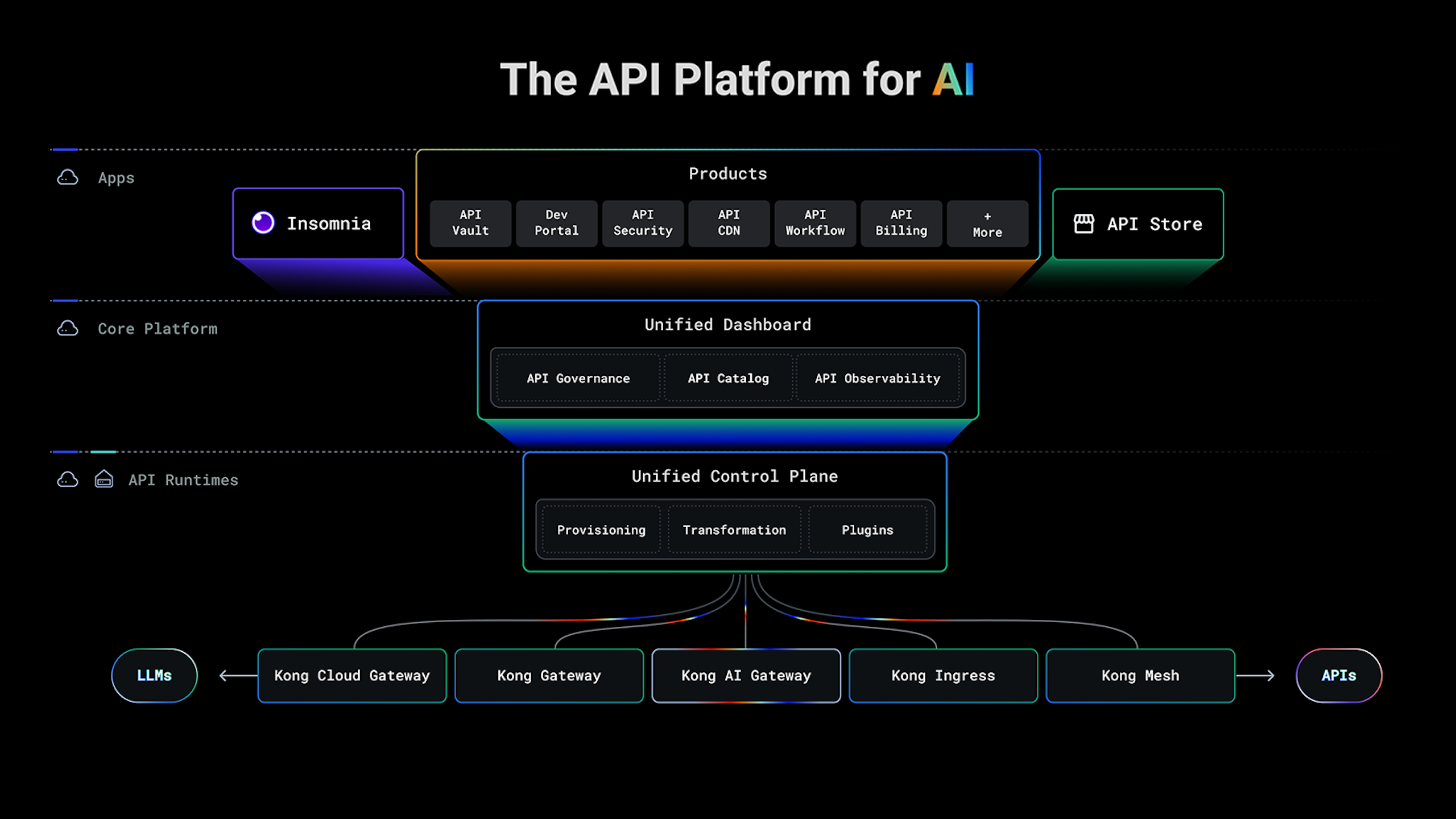 The API Platform for AI

Apps

Insomnia

Products

API Vault

Dev Portal

API Security

API CDN

API Workflow

API Billing

+ More

API Store

Core Platform

Unified Dashboard

API Governance

API Catalog

API Observability

API Runtimes

Unified Control Plane

Provisioning

Transformation

Plugins

LLMs

Kong Cloud Gateway

Kong Gateway

Kong AI Gateway

Kong Ingress

Kong Mesh

APIs